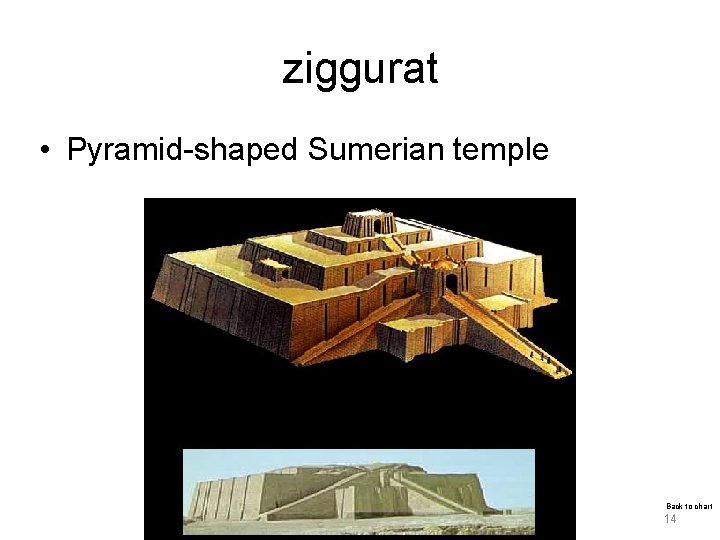 ziggurat

• Pyramid-shaped Sumerian temple

Back to chart

14